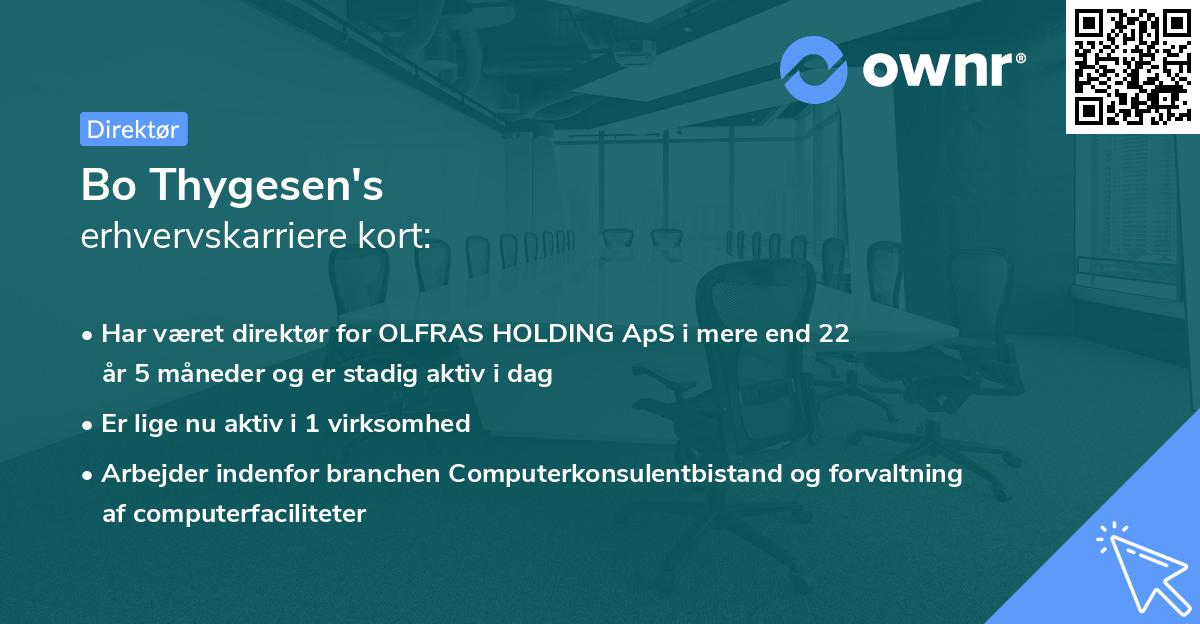 ownr®

Direktør

Bo Thygesen's
erhvervskarriere kort:

• Har været direktør for OLFRAS HOLDING ApS i mere end 22 år 5 måneder og er stadig aktiv i dag

• Er lige nu aktiv i 1 virksomhed

• Arbejder indenfor branchen Computerkonsulentbistand og forvaltning af computerfaciliteter